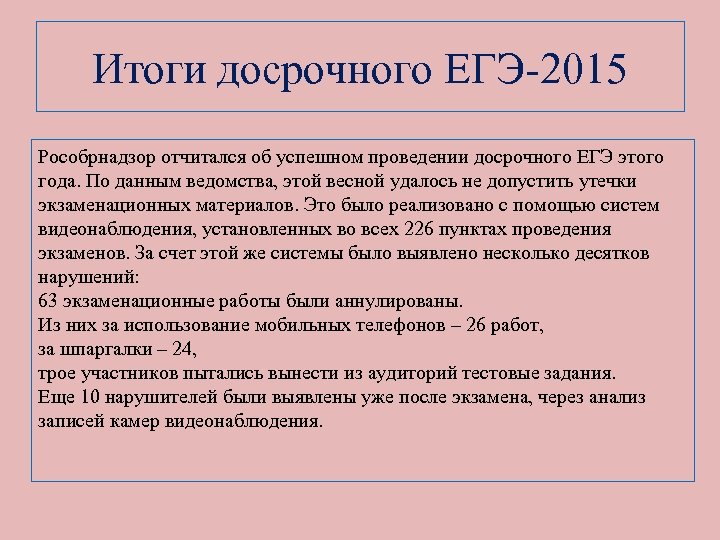 Итоги досрочного ЕГЭ-2015

Рособрнадзор отчитался об успешном проведении досрочного ЕГЭ этого года. По данным ведомства, этой весной удалось не допустить утечки экзаменационных материалов. Это было реализовано с помощью систем видеонаблюдения, установленных во всех 226 пунктах проведения экзаменов. За счет этой же системы было выявлено несколько десятков нарушений:
63 экзаменационные работы были аннулированы.
Из них за использование мобильных телефонов – 26 работ,
за шпаргалки – 24,
трое участников пытались вынести из аудиторий тестовые задания.
Еще 10 нарушителей были выявлены уже после экзамена, через анализ записей камер видеонаблюдения.